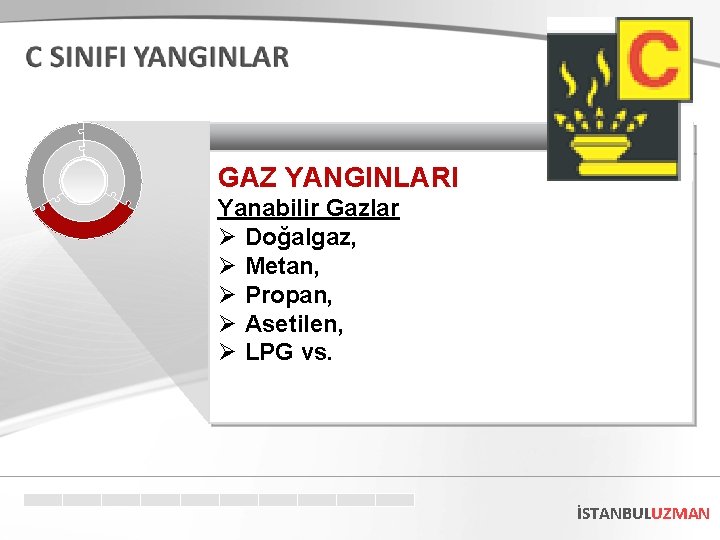 C SINIFI YANGINLAR

C

GAZ YANGINLARI

Yanabilir Gazlar

➢ Doğalgaz,
➢ Metan,
➢ Propan,
➢ Asetilen,
➢ LPG vs.

İSTANBULUZMAN